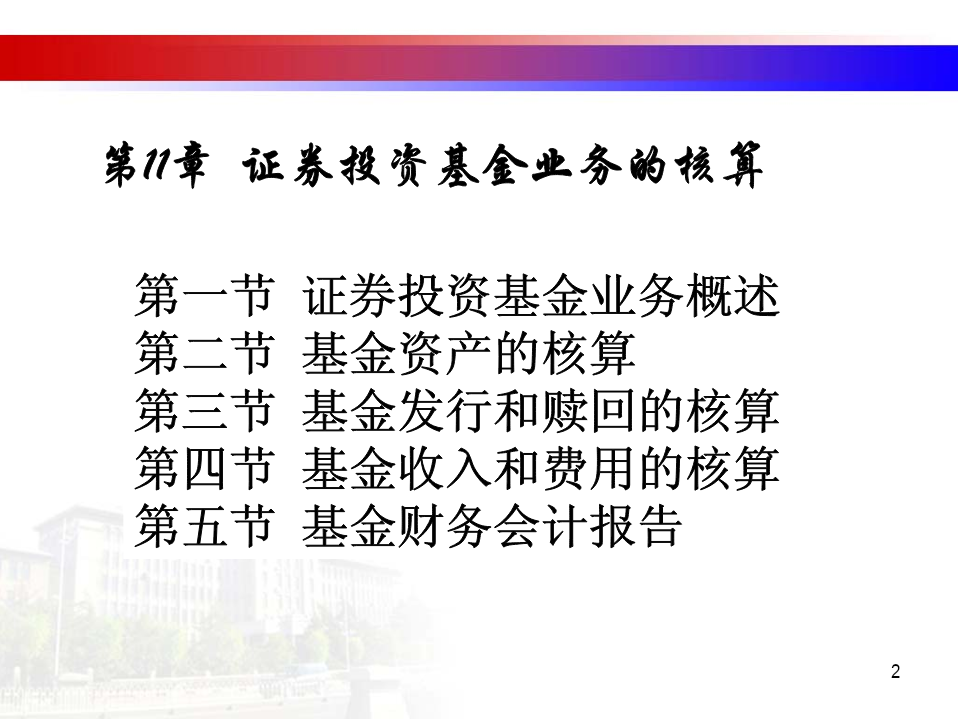 第11章 证券投资基金业务的核算

第一节 证券投资基金业务概述
第二节 基金资产的核算
第三节 基金发行和赎回的核算
第四节 基金收入和费用的核算
第五节 基金财务会计报告

2